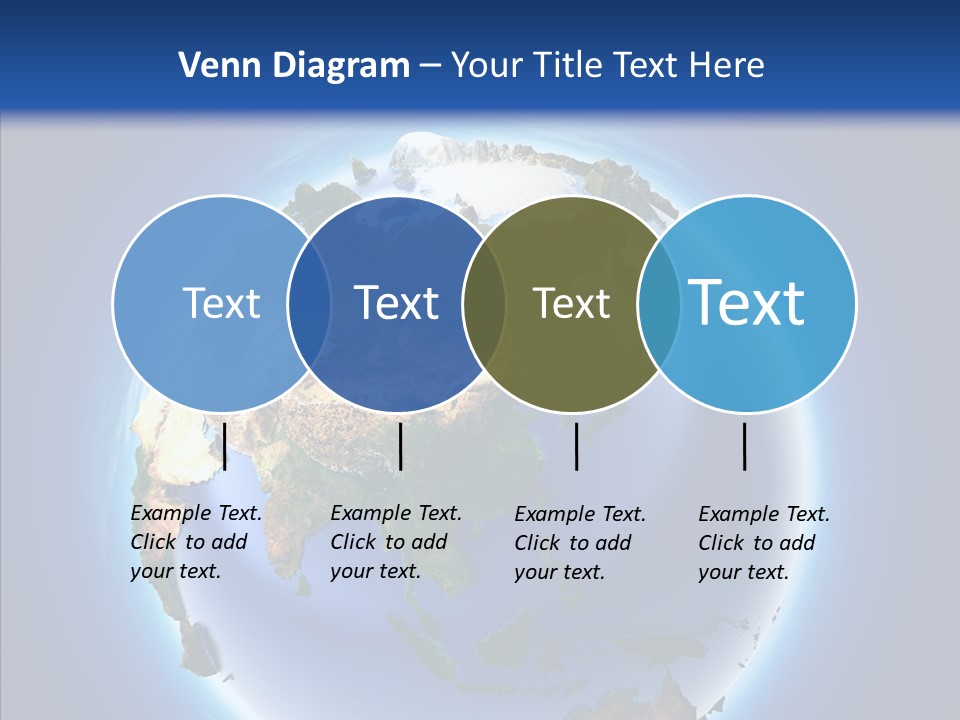 Venn Diagram – Your Title Text Here

Text

Text

Text

Text

Example Text. Click to add your text.

Example Text. Click to add your text.

Example Text. Click to add your text.

Example Text. Click to add your text.